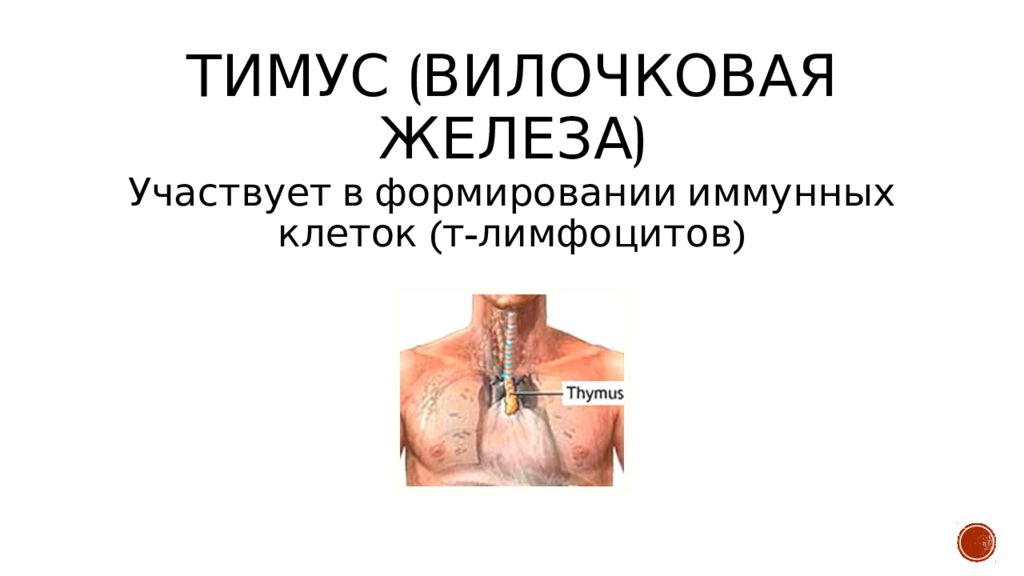 ТИМУС (ВИЛОЧКОВАЯ ЖЕЛЕЗА)

Участвует в формировании иммунных клеток (т-лимфоцитов)

Thymus